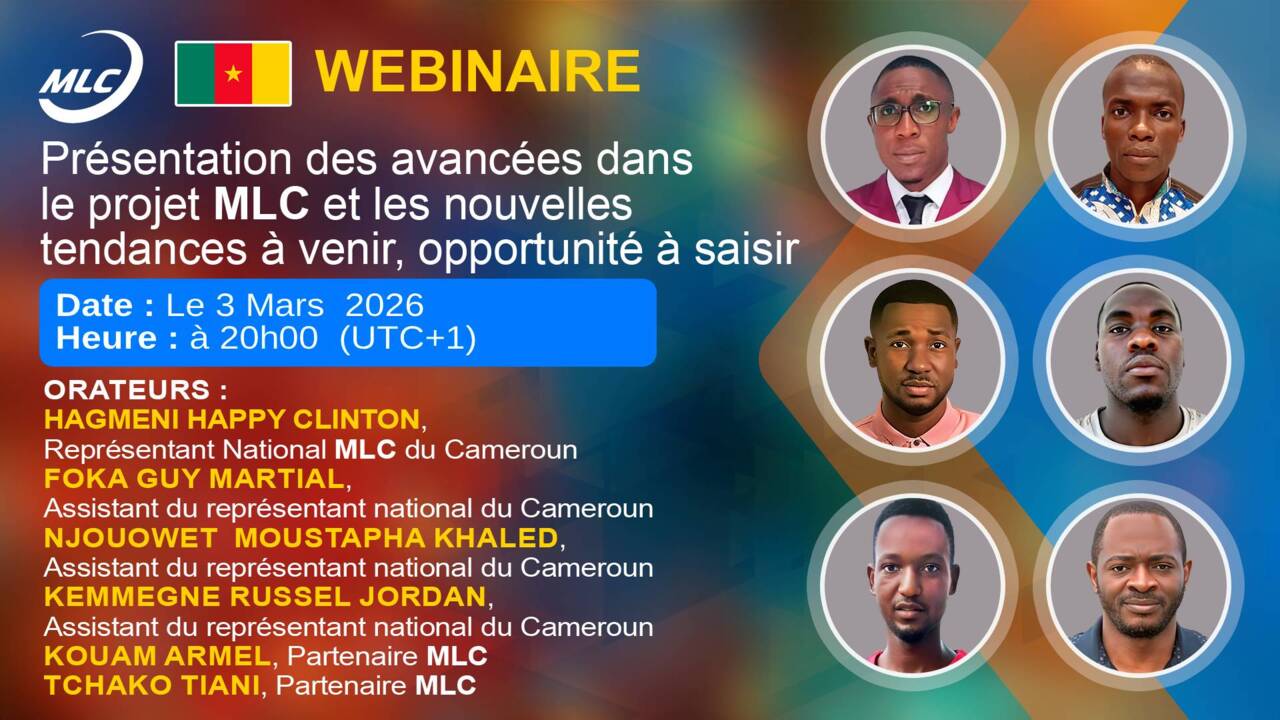 MLC

WEBINAIRE

Présentation des avancées dans le projet MLC et les nouvelles tendances à venir, opportunité à saisir

Date : Le 3 Mars 2026
Heure : à 20h00 (UTC+1)

ORATEURS :
HAGMENI HAPPY CLINTON, Représentant National MLC du Cameroun
FOKA GUY MARTIAL, Assistant du représentant national du Cameroun
NJOUOWET MOUSTAPHA KHALED, Assistant du représentant national du Cameroun
KEMMEGNE RUSSEL JORDAN, Assistant du représentant national du Cameroun
KOUAM ARMEL, Partenaire MLC
TCHAKO TIANI, Partenaire MLC